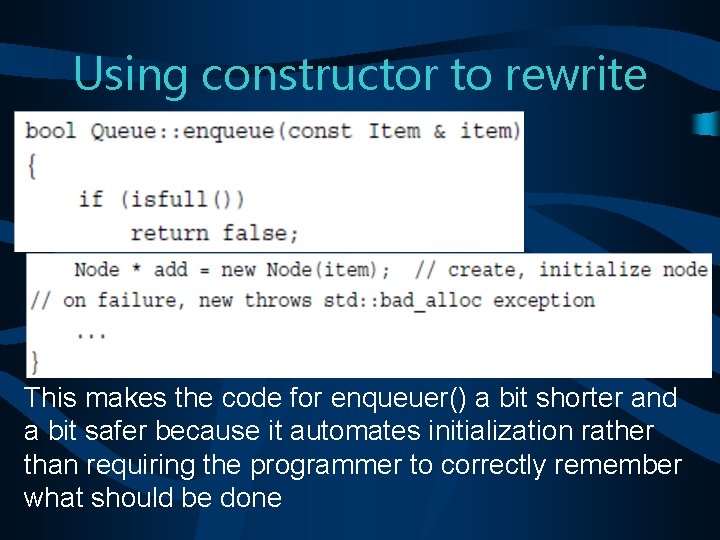 Using constructor to rewrite

bool Queue::enqueue(const Item & item)
{
    if (isfull())
        return false;
    Node * add = new Node(item);  // create, initialize node
// on failure, new throws std::bad_alloc exception
    ...
}

This makes the code for enqueuer() a bit shorter and a bit safer because it automates initialization rather than requiring the programmer to correctly remember what should be done